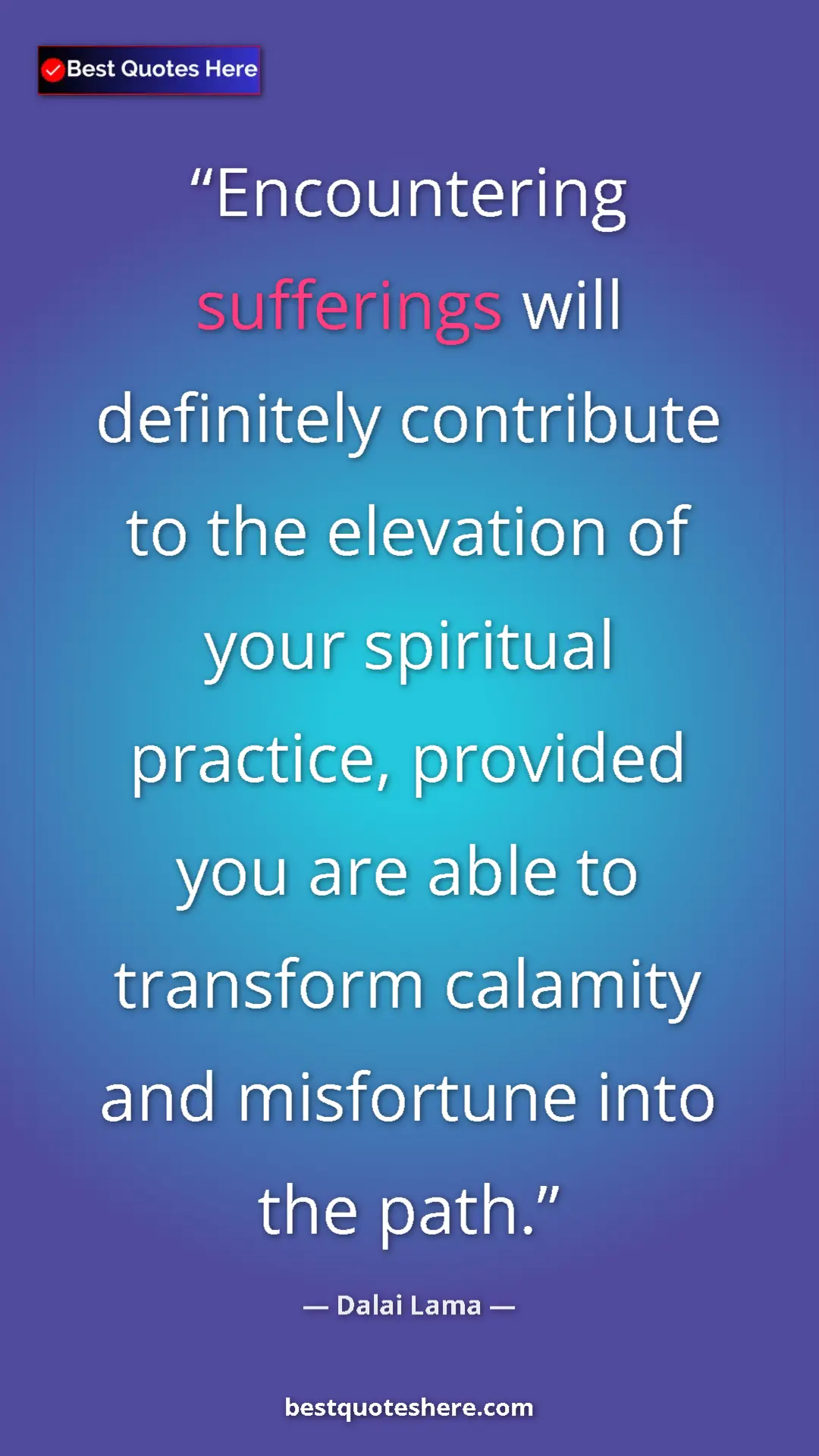 Best Quotes Here

“Encountering sufferings will definitely contribute to the elevation of your spiritual practice, provided you are able to transform calamity and misfortune into the path.”

— Dalai Lama —

bestquoteshere.com